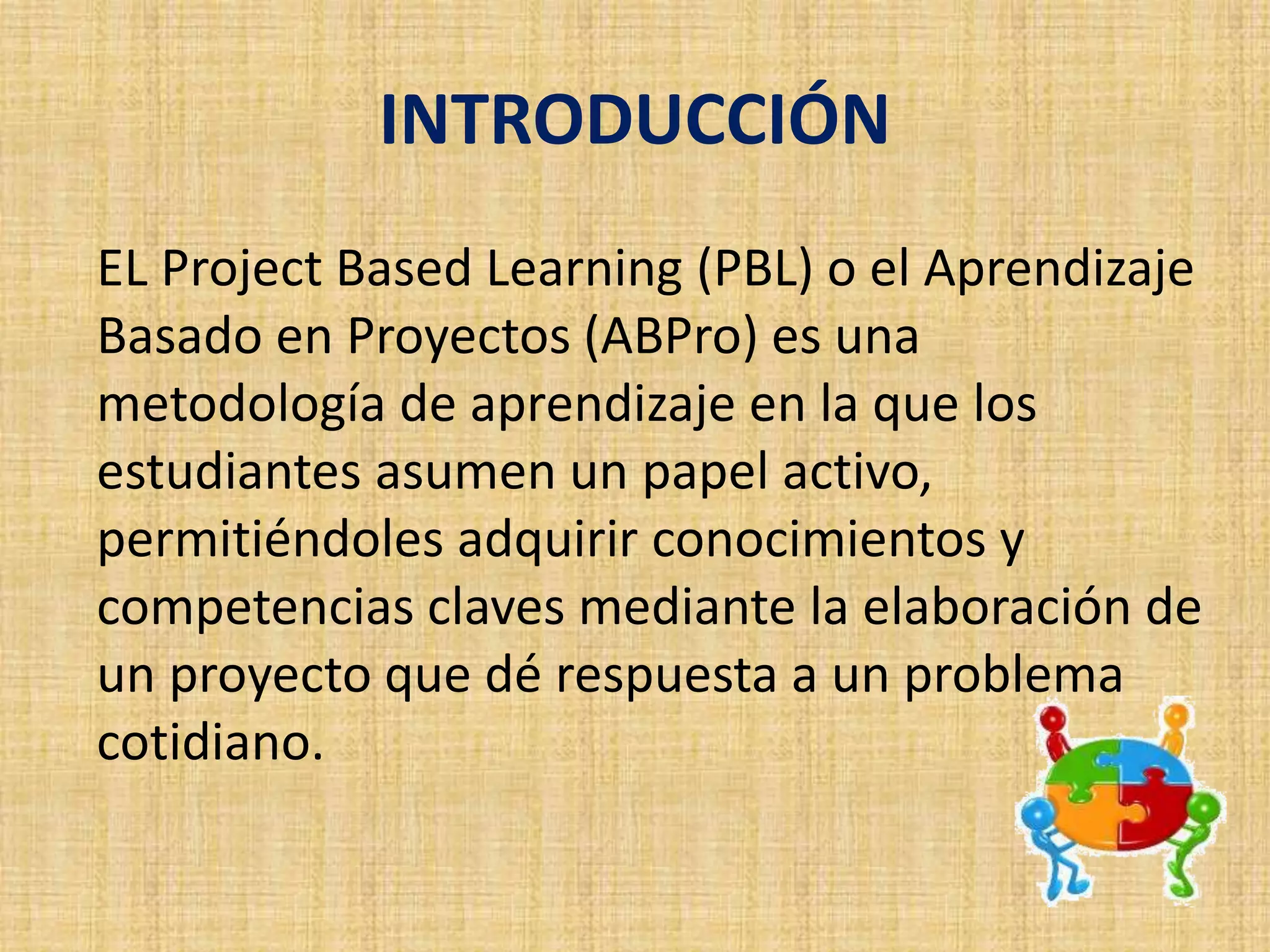 INTRODUCCIÓN

EL Project Based Learning (PBL) o el Aprendizaje Basado en Proyectos (ABPro) es una metodología de aprendizaje en la que los estudiantes asumen un papel activo, permitiéndoles adquirir conocimientos y competencias claves mediante la elaboración de un proyecto que dé respuesta a un problema cotidiano.